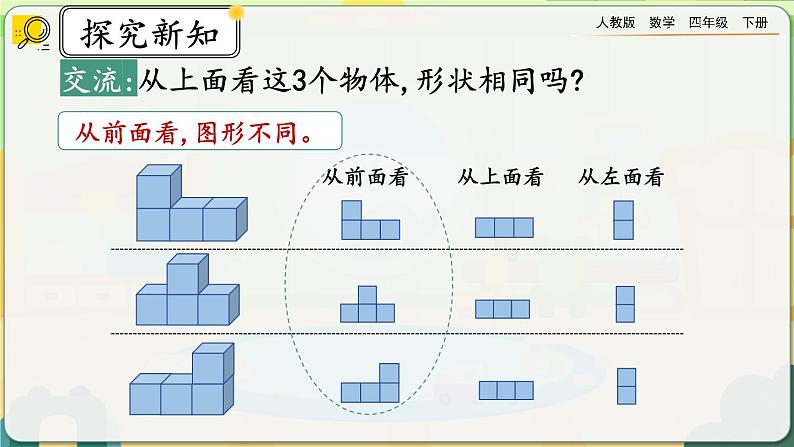 探究新知

人教版　数学　四年级　下册

交流：从上面看这3个物体，形状相同吗？

从前面看，图形不同。

从前面看　从上面看　从左面看